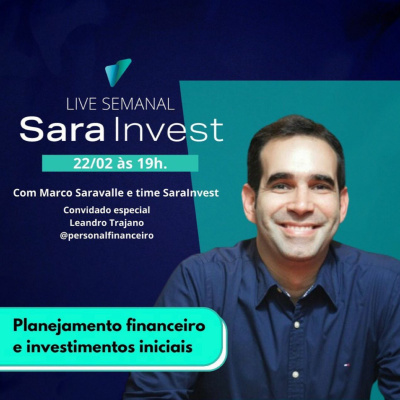 LIVE SEMANAL
Sara Invest

22/02 às 19h.

Com Marco Saravalle e time SaraInvest

Convidado especial
Leandro Trajano
@personalfinanceiro

Planejamento financeiro e investimentos iniciais